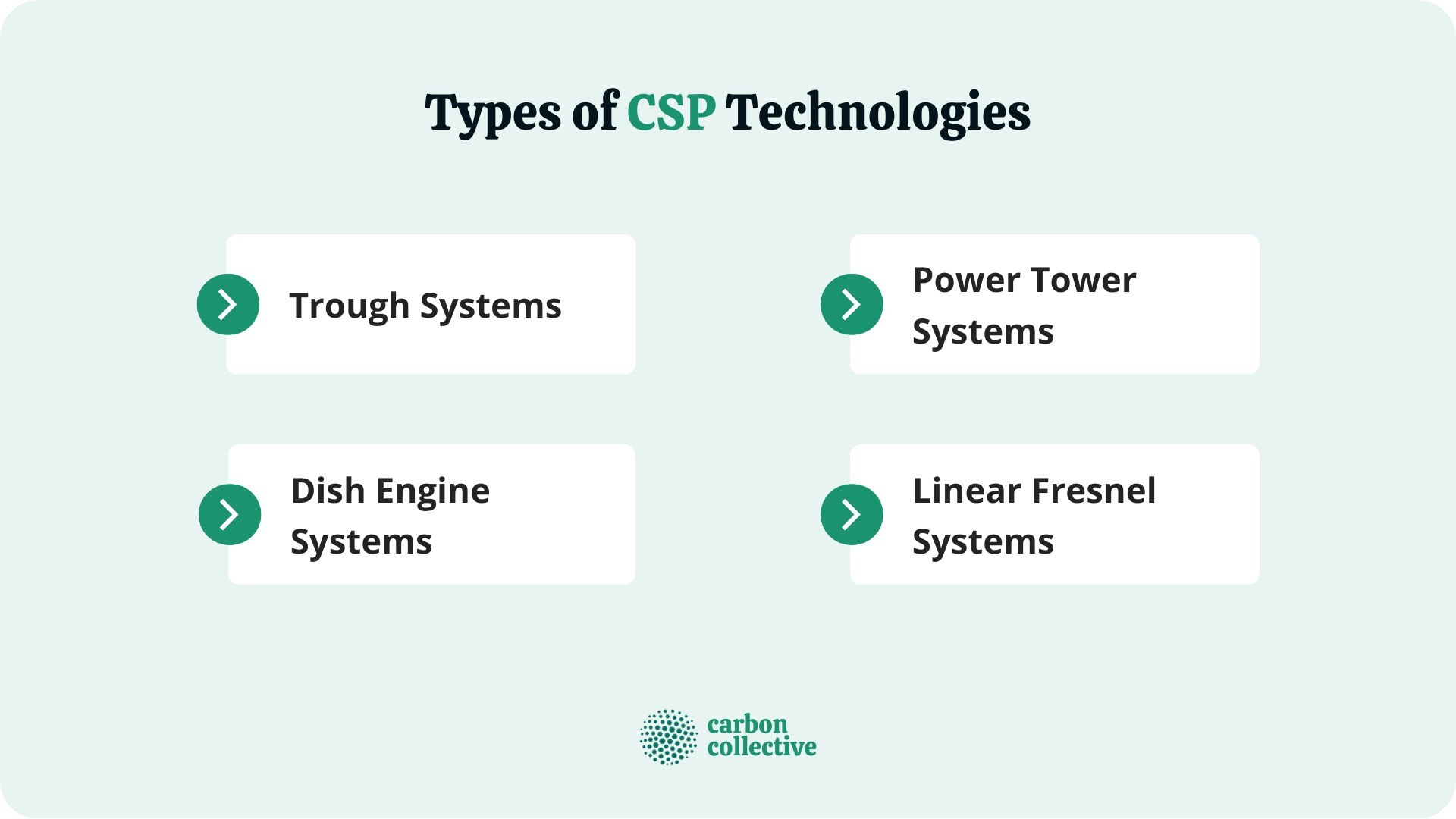 Types of CSP Technologies

Trough Systems

Power Tower Systems

Dish Engine Systems

Linear Fresnel Systems

carbon collective